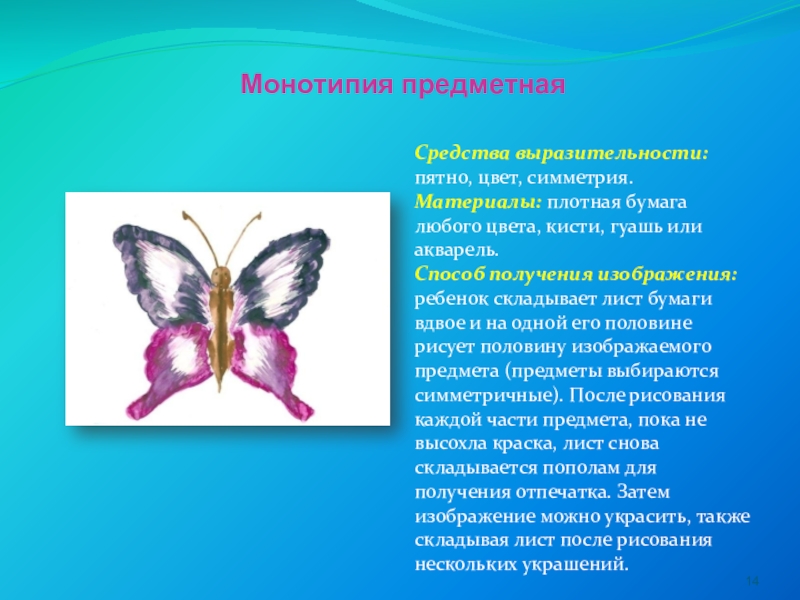 Монотипия предметная

Средства выразительности: пятно, цвет, симметрия.
Материалы: плотная бумага любого цвета, кисти, гуашь или акварель.
Способ получения изображения: ребенок складывает лист бумаги вдвое и на одной его половине рисует половину изображаемого предмета (предметы выбираются симметричные). После рисования каждой части предмета, пока не высохла краска, лист снова складывается пополам для получения отпечатка. Затем изображение можно украсить, также складывая лист после рисования нескольких украшений.

14